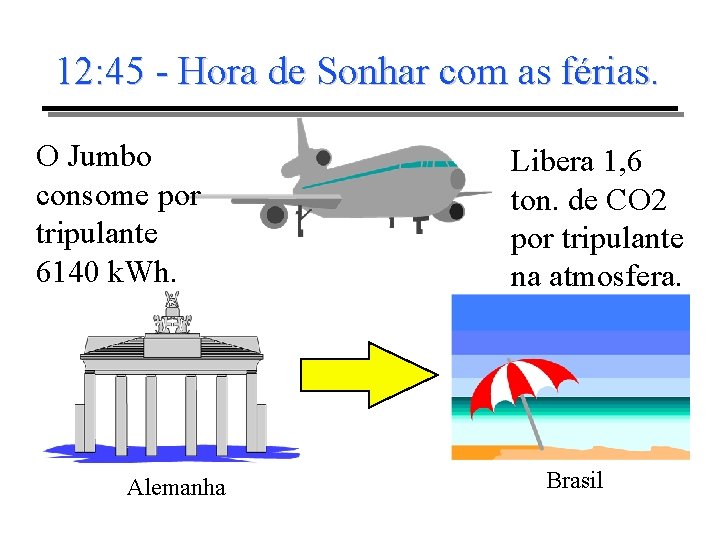 12:45 - Hora de Sonhar com as férias.

O Jumbo consome por tripulante 6140 kWh.

Libera 1,6 ton. de CO2 por tripulante na atmosfera.

Alemanha

Brasil